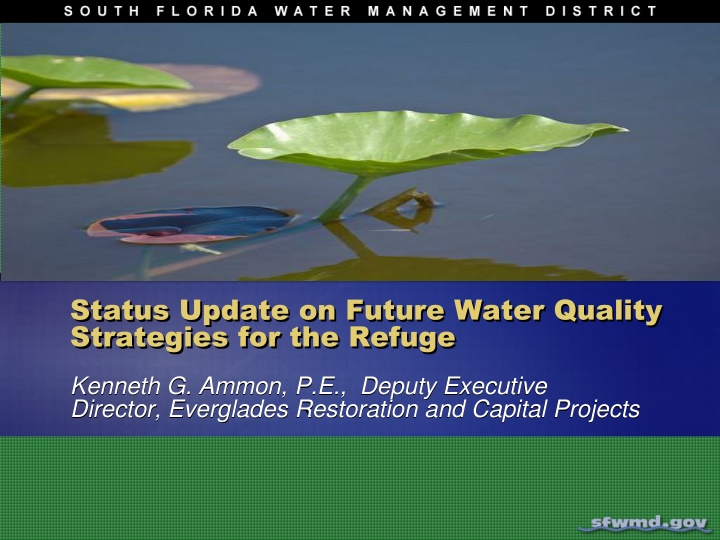 SOUTH FLORIDA WATER MANAGEMENT DISTRICT

Status Update on Future Water Quality Strategies for the Refuge

Kenneth G. Ammon, P.E., Deputy Executive Director, Everglades Restoration and Capital Projects

sfwmd.gov